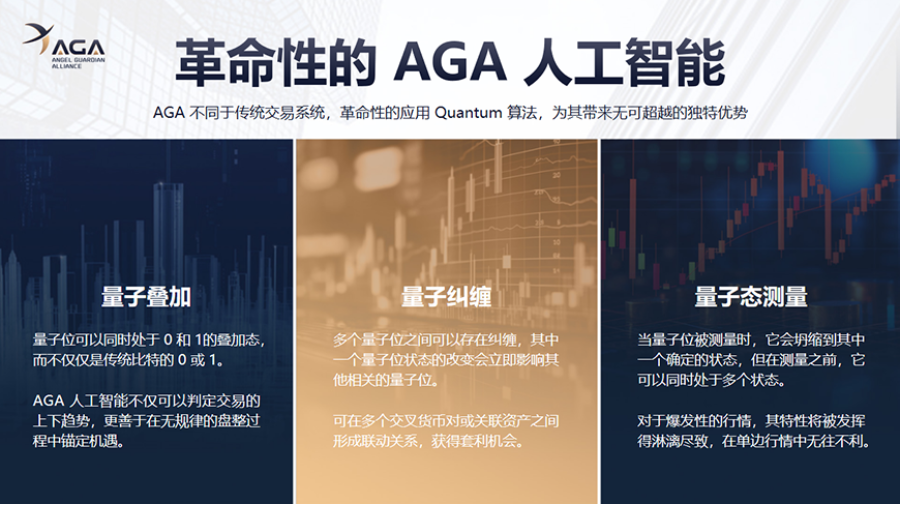 AGA
ANGEL GUARDIAN ALLIANCE

革命性的 AGA 人工智能

AGA 不同于传统交易系统，革命性的应用 Quantum 算法，为其带来无可超越的独特优势

量子叠加

量子位可以同时处于 0 和 1的叠加态，而不仅仅是传统比特的 0 或 1。

AGA 人工智能不仅可以判定交易的上下趋势，更善于在无规律的盘整过程中锚定机遇。

量子纠缠

多个量子位之间可以存在纠缠，其中一个量子位状态的改变会立即影响其他相关的量子位。

可在多个交叉货币对或关联资产之间形成联动关系，获得套利机会。

量子态测量

当量子位被测量时，它会坍缩到其中一个确定的状态，但在测量之前，它可以同时处于多个状态。

对于爆发性的行情，其特性将被发挥得淋漓尽致，在单边行情中无往不利。